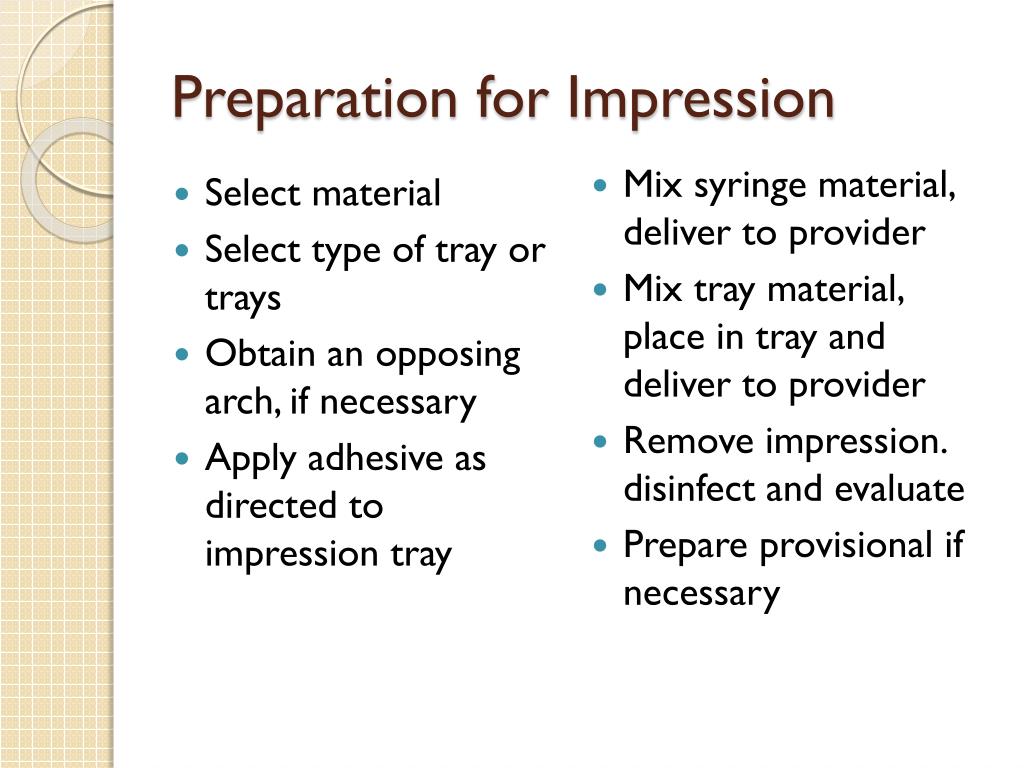 Preparation for Impression

- Select material
- Select type of tray or trays
- Obtain an opposing arch, if necessary
- Apply adhesive as directed to impression tray

- Mix syringe material, deliver to provider
- Mix tray material, place in tray and deliver to provider
- Remove impression. disinfect and evaluate
- Prepare provisional if necessary